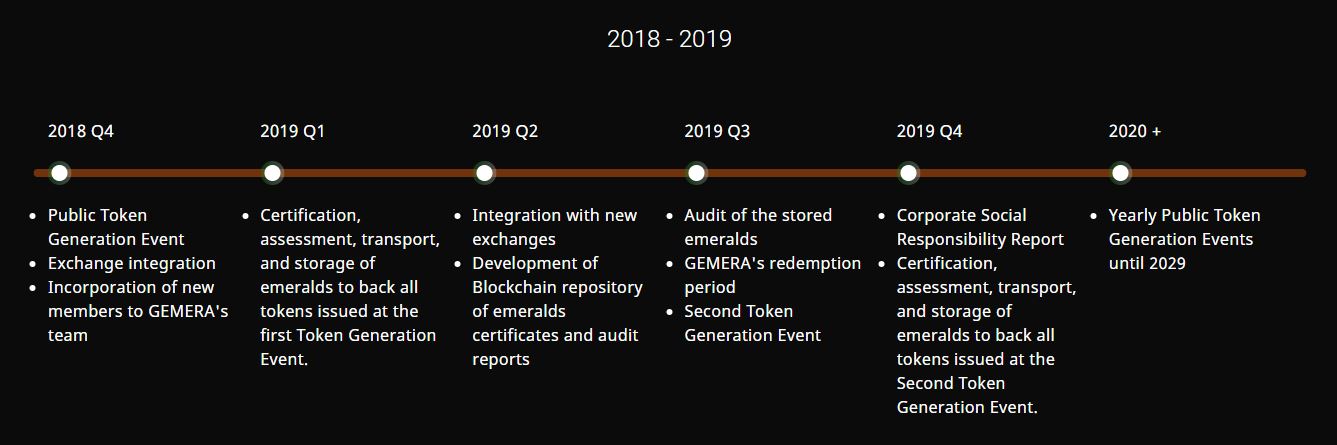 2018 - 2019

2018 Q4

- Public Token Generation Event
- Exchange integration
- Incorporation of new members to GEMERA's team

2019 Q1

- Certification, assessment, transport, and storage of emeralds to back all tokens issued at the first Token Generation Event.

2019 Q2

- Integration with new exchanges
- Development of Blockchain repository of emeralds certificates and audit reports

2019 Q3

- Audit of the stored emeralds
- GEMERA's redemption period
- Second Token Generation Event

2019 Q4

- Corporate Social Responsibility Report
- Certification, assessment, transport, and storage of emeralds to back all tokens issued at the Second Token Generation Event.

2020 +

- Yearly Public Token Generation Events until 2029